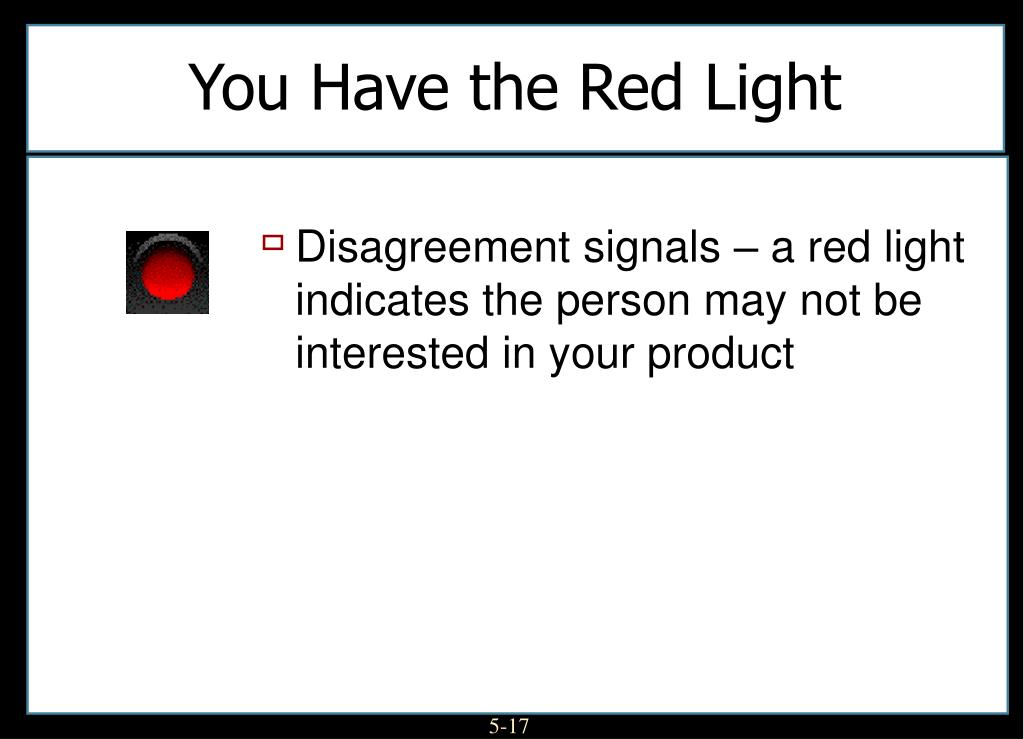 You Have the Red Light

Disagreement signals – a red light indicates the person may not be interested in your product

5-17